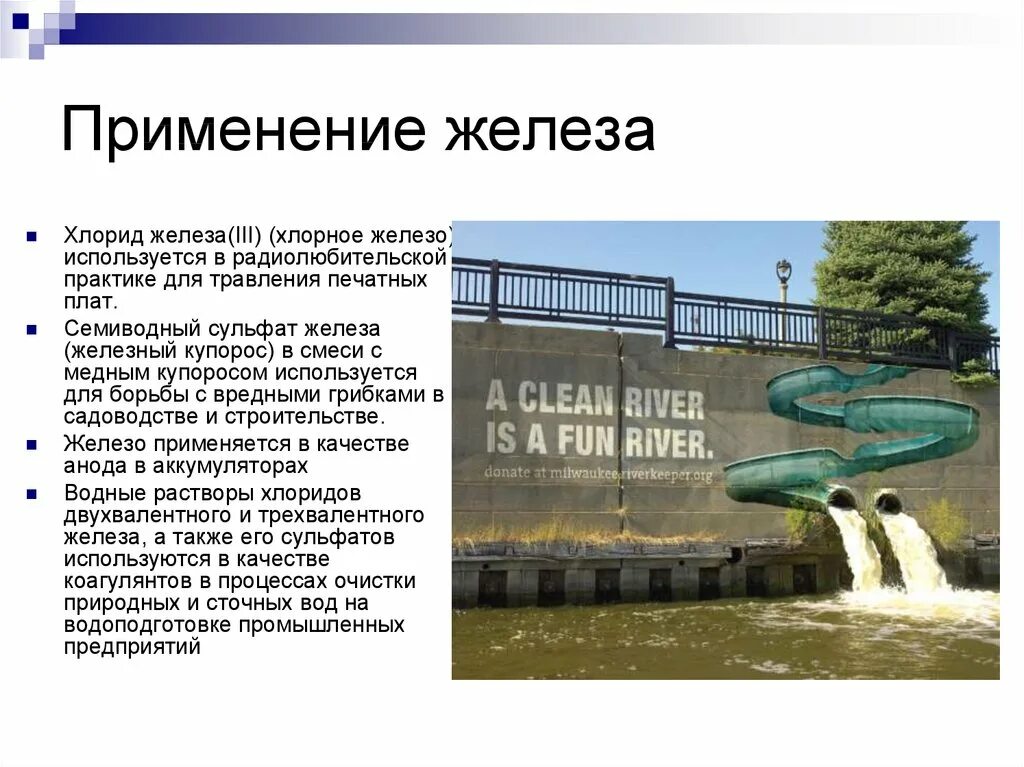 Применение железа

Хлорид железа(III) (хлорное железо) используется в радиолюбительской практике для травления печатных плат.

Семиводный сульфат железа (железный купорос) в смеси с медным купоросом используется для борьбы с вредными грибками в садоводстве и строительстве.

Железо применяется в качестве анода в аккумуляторах

Водные растворы хлоридов двухвалентного и трехвалентного железа, а также его сульфатов используются в качестве коагулянтов в процессах очистки природных и сточных вод на водоподготовке промышленных предприятий

A CLEAN RIVER IS A FUN RIVER.

donate at milwaukeeriverkeeper.org